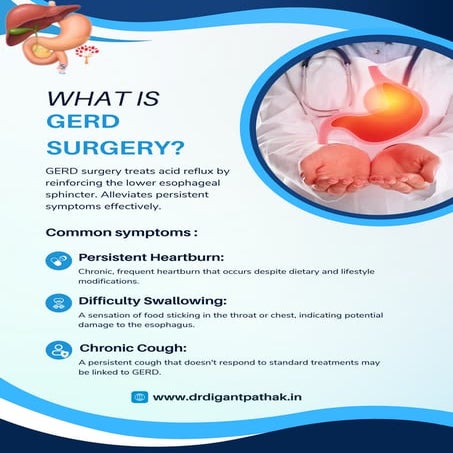 WHAT IS
GERD
SURGERY?

GERD surgery treats acid reflux by reinforcing the lower esophageal sphincter. Alleviates persistent symptoms effectively.

Common symptoms :

Persistent Heartburn:
Chronic, frequent heartburn that occurs despite dietary and lifestyle modifications.

Difficulty Swallowing:
A sensation of food sticking in the throat or chest, indicating potential damage to the esophagus.

Chronic Cough:
A persistent cough that doesn't respond to standard treatments may be linked to GERD.

www.drdigantpathak.in